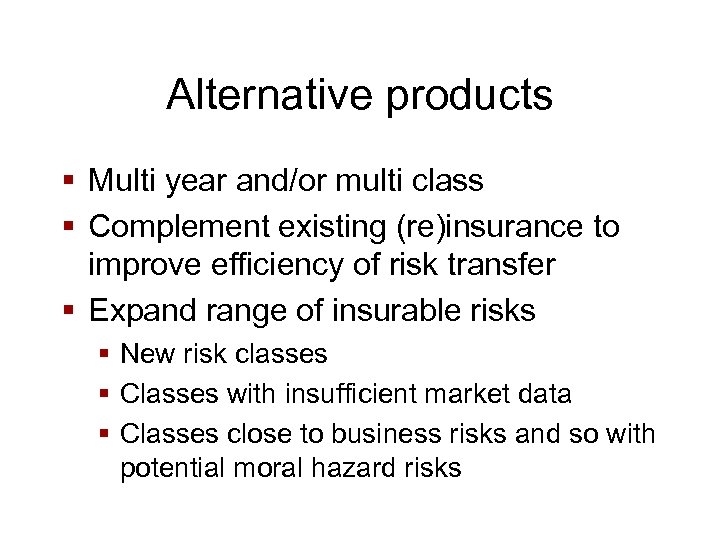 Alternative products

▪ Multi year and/or multi class
▪ Complement existing (re)insurance to improve efficiency of risk transfer
▪ Expand range of insurable risks
  ▪ New risk classes
  ▪ Classes with insufficient market data
  ▪ Classes close to business risks and so with potential moral hazard risks